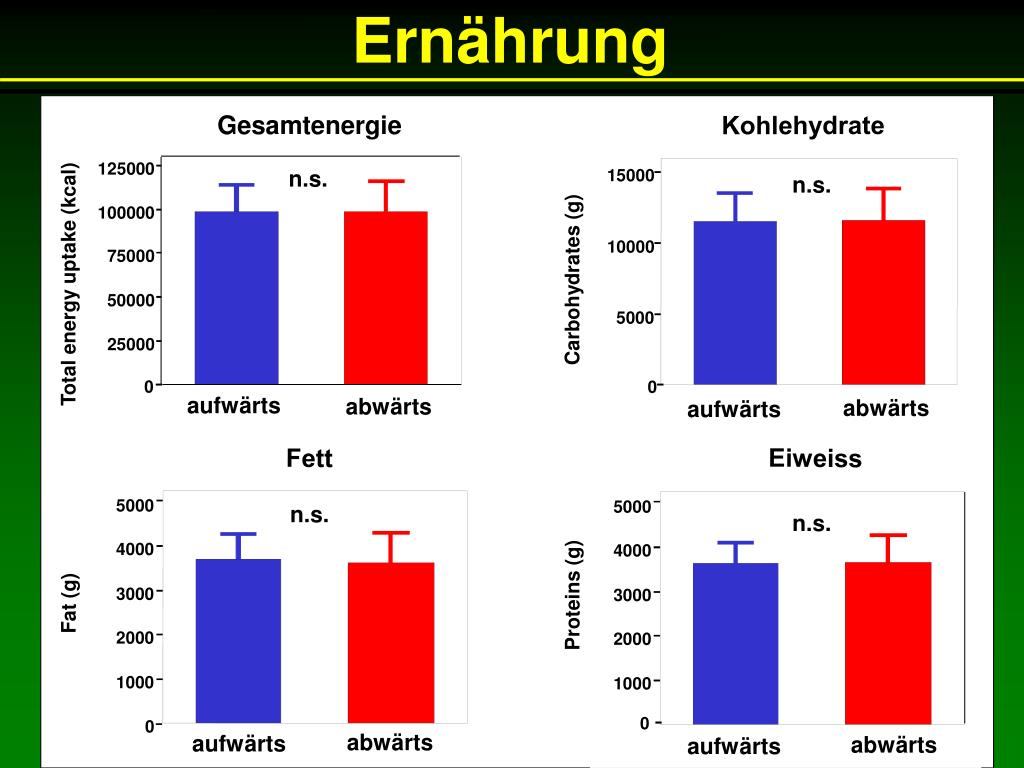 Ernährung

Gesamtenergie

Total energy uptake (kcal)

125000
100000
75000
50000
25000
0

n.s.

aufwärts
abwärts

Kohlehydrate

Carbohydrates (g)

15000
10000
5000
0

n.s.

aufwärts
abwärts

Fett

Fat (g)

5000
4000
3000
2000
1000
0

n.s.

aufwärts
abwärts

Eiweiss

Proteins (g)

5000
4000
3000
2000
1000
0

n.s.

aufwärts
abwärts